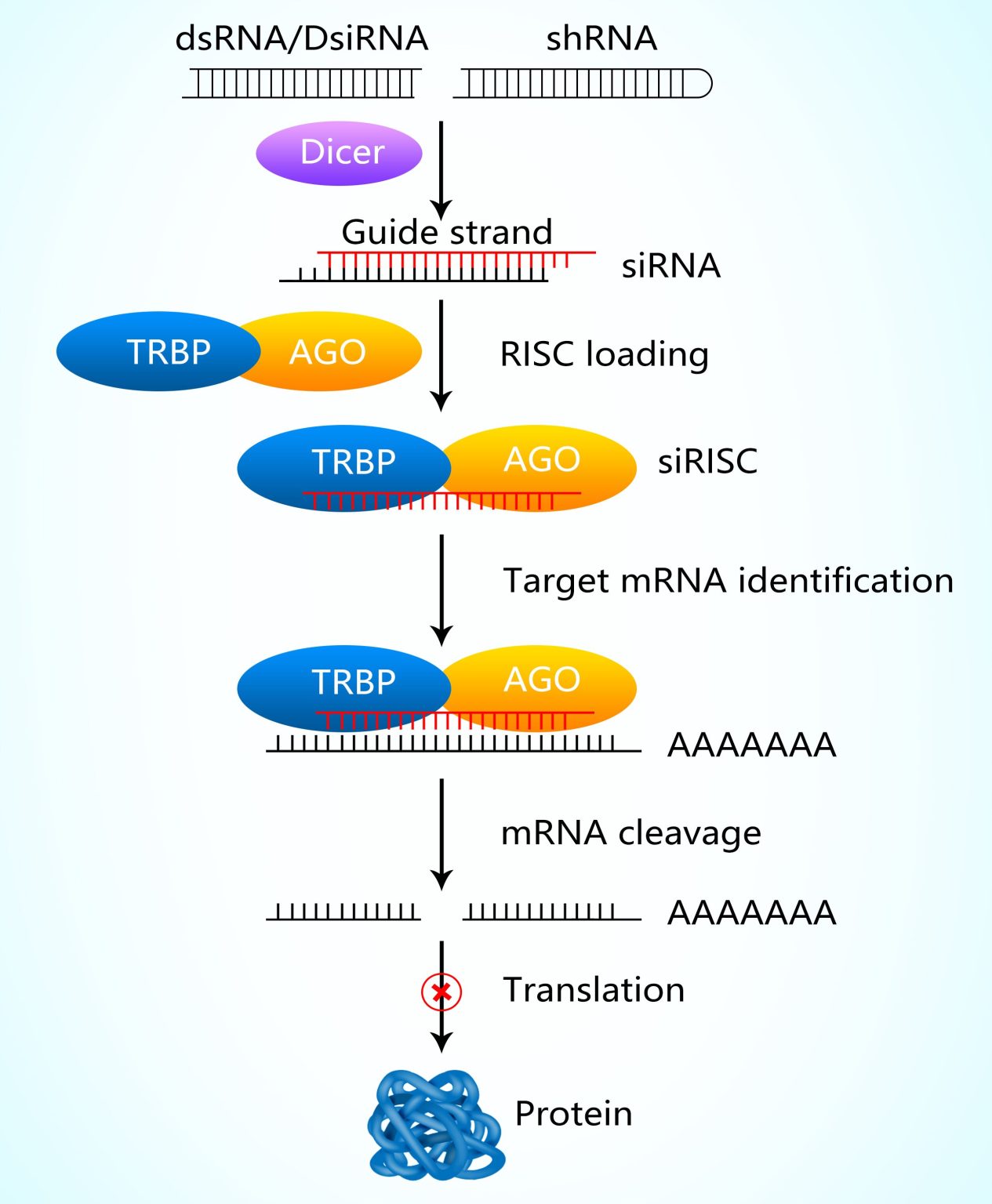 dsRNA/DsiRNA shRNA

Dicer

Guide strand

siRNA

TRBP AGO

RISC loading

TRBP AGO

siRISC

Target mRNA identification

TRBP AGO

AAAAAAA

mRNA cleavage

AAAAAAA

Translation

Protein